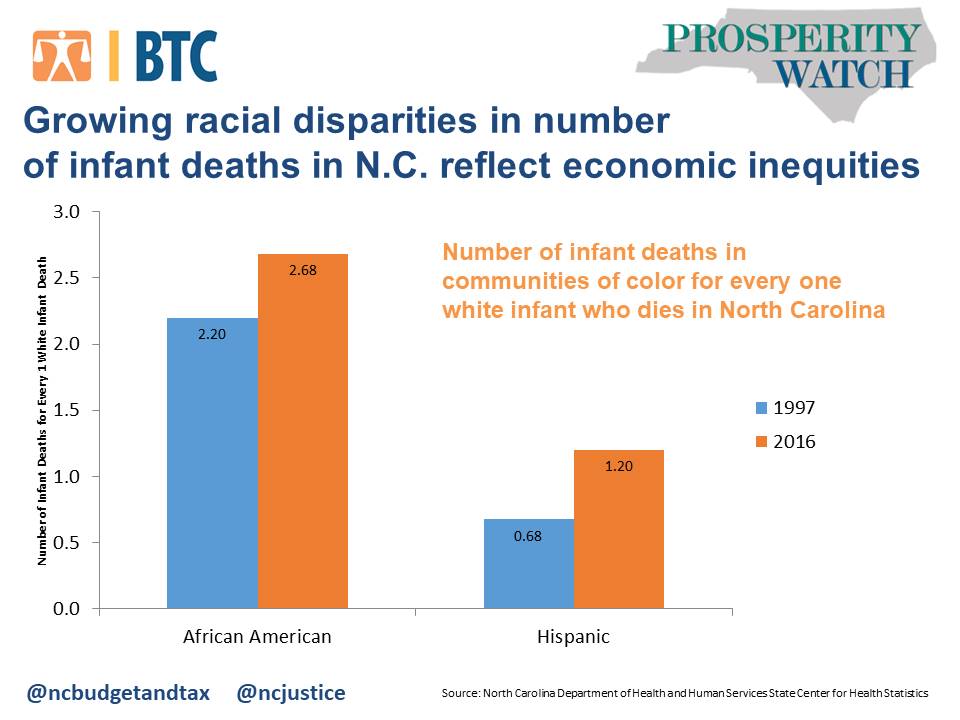 BTC

PROSPERITY WATCH

Growing racial disparities in number of infant deaths in N.C. reflect economic inequities

Number of infant deaths in communities of color for every one white infant who dies in North Carolina

Number of Infant Deaths for Every 1 White Infant Death

3.0
2.5
2.0
1.5
1.0
0.5
0.0

2.20
2.68
0.68
1.20

African American
Hispanic

1997
2016

@ncbudgetandtax @ncjustice

Source: North Carolina Department of Health and Human Services State Center for Health Statistics